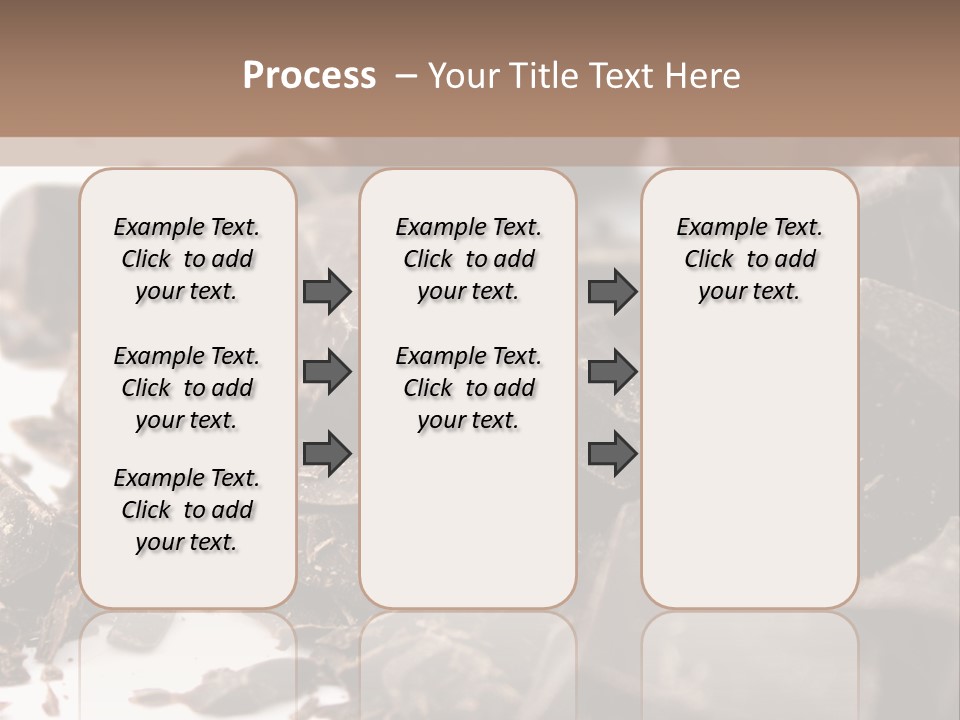 Process – Your Title Text Here

Example Text. Click to add your text.

Example Text. Click to add your text.

Example Text. Click to add your text.

Example Text. Click to add your text.

Example Text. Click to add your text.

Example Text. Click to add your text.